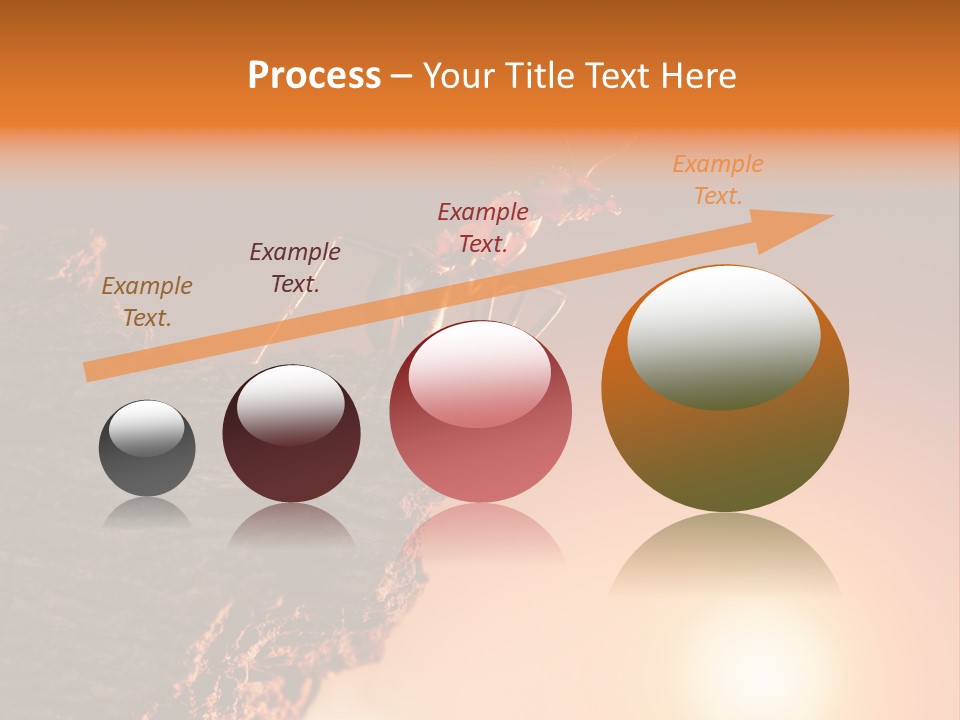 Process – Your Title Text Here

Example Text.

Example Text.

Example Text.

Example Text.